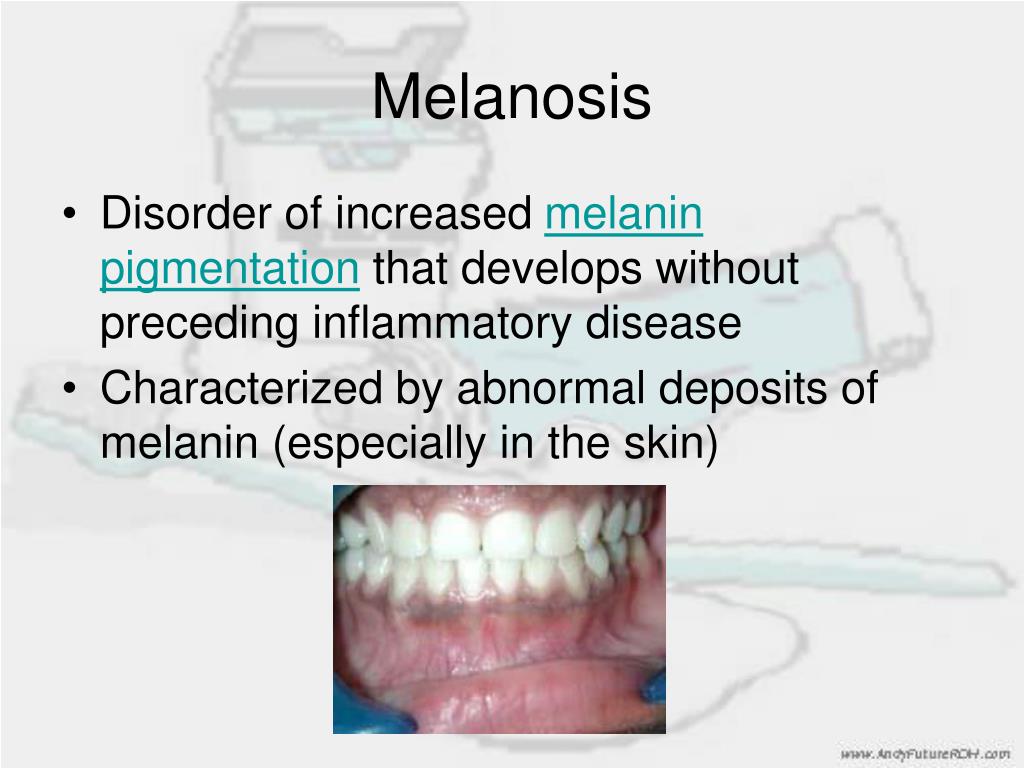 Melanosis

• Disorder of increased melanin pigmentation that develops without preceding inflammatory disease
• Characterized by abnormal deposits of melanin (especially in the skin)

www.AndyFutureRDH.com